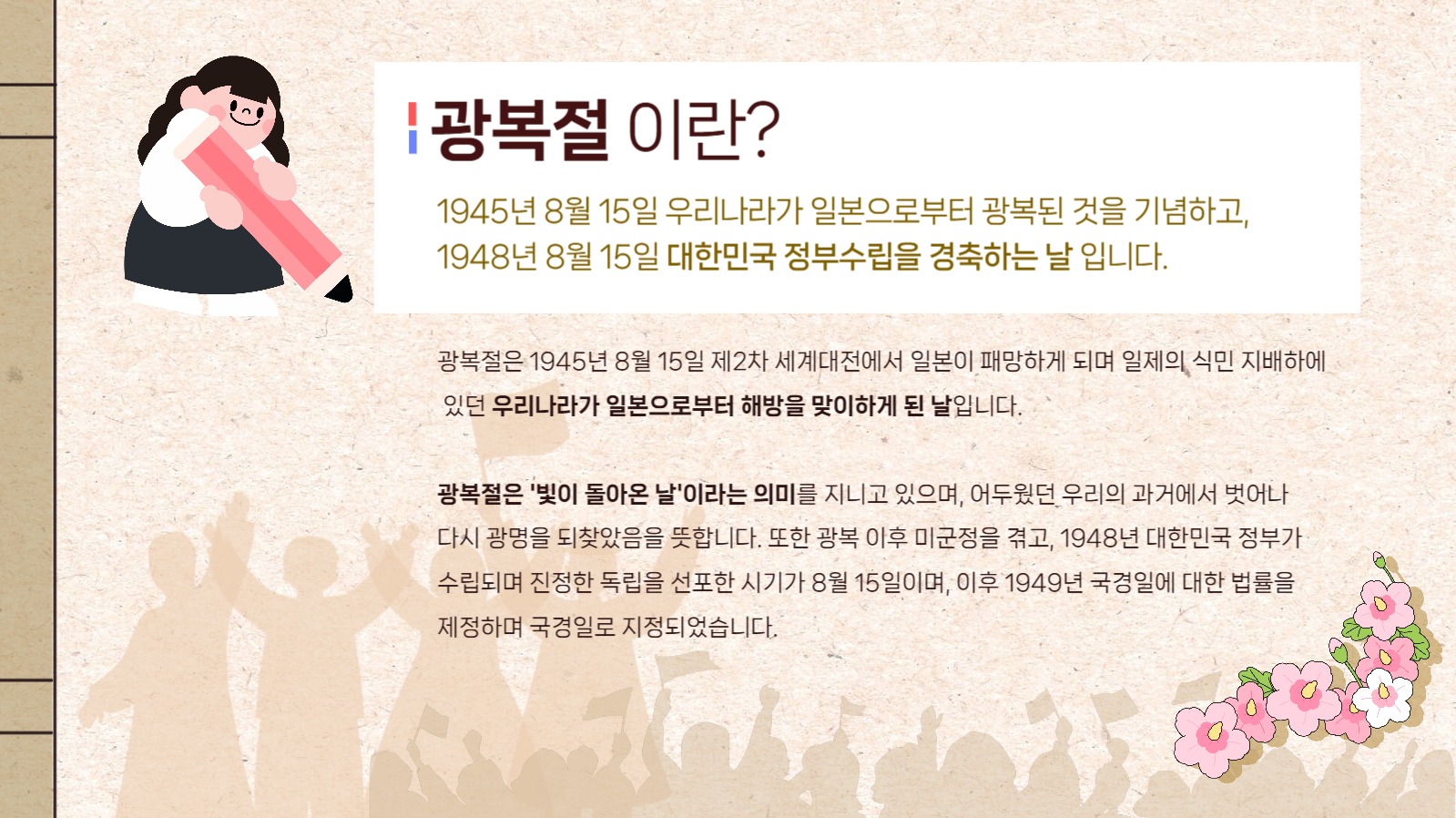 광복절 이란?

1945년 8월 15일 우리나라가 일본으로부터 광복된 것을 기념하고,
1948년 8월 15일 대한민국 정부수립을 경축하는 날 입니다.

광복절은 1945년 8월 15일 제2차 세계대전에서 일본이 패망하게 되며 일제의 식민 지배하에 있던 우리나라가 일본으로부터 해방을 맞이하게 된 날입니다.

광복절은 '빛이 돌아온 날'이라는 의미를 지니고 있으며, 어두웠던 우리의 과거에서 벗어나 다시 광명을 되찾았음을 뜻합니다. 또한 광복 이후 미군정을 겪고, 1948년 대한민국 정부가 수립되며 진정한 독립을 선포한 시기가 8월 15일이며, 이후 1949년 국경일에 대한 법률을 제정하며 국경일로 지정되었습니다.